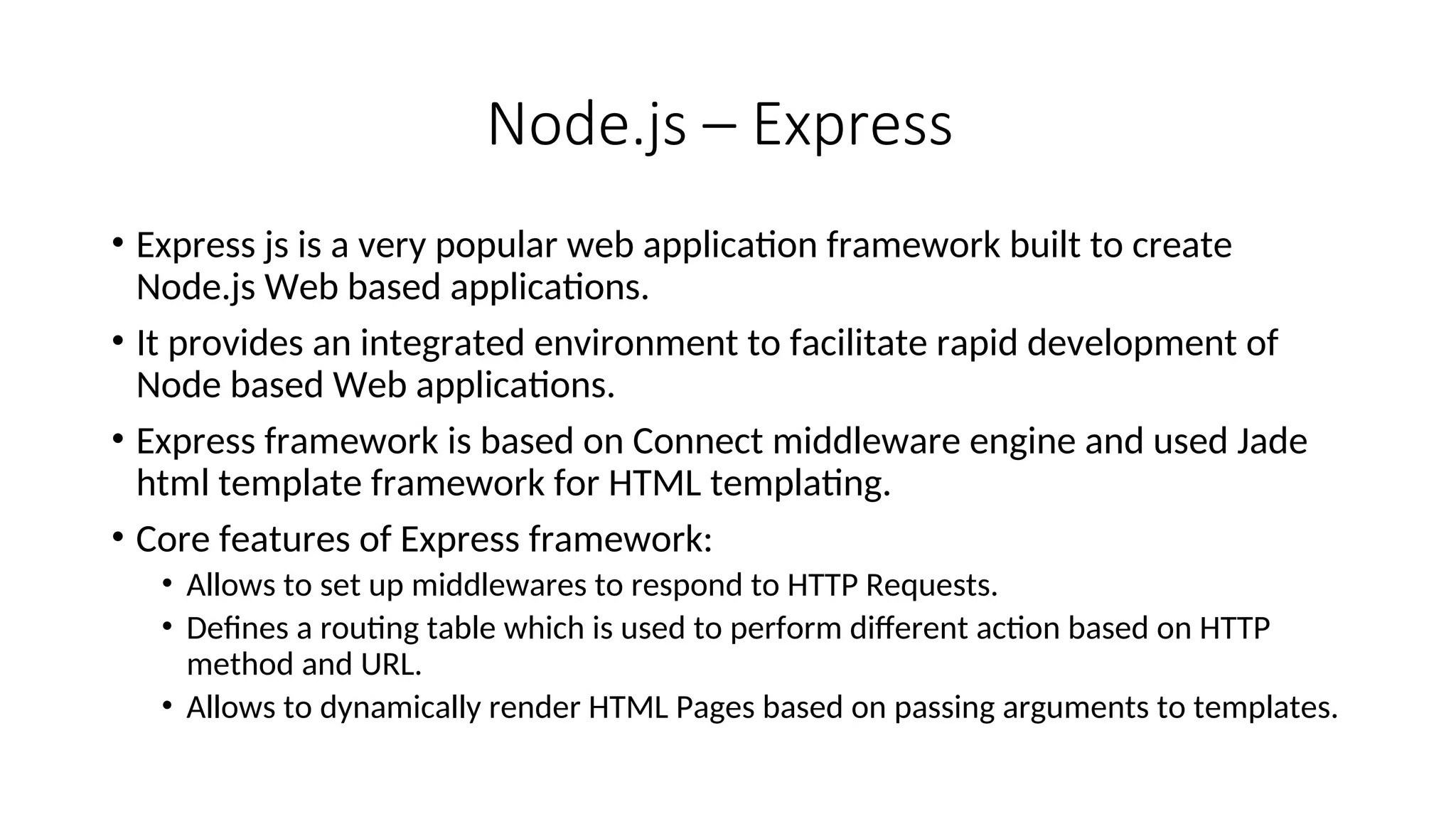 Node.js – Express

• Express js is a very popular web application framework built to create Node.js Web based applications.

• It provides an integrated environment to facilitate rapid development of Node based Web applications.

• Express framework is based on Connect middleware engine and used Jade html template framework for HTML templating.

• Core features of Express framework:
  • Allows to set up middlewares to respond to HTTP Requests.
  • Defines a routing table which is used to perform different action based on HTTP method and URL.
  • Allows to dynamically render HTML Pages based on passing arguments to templates.